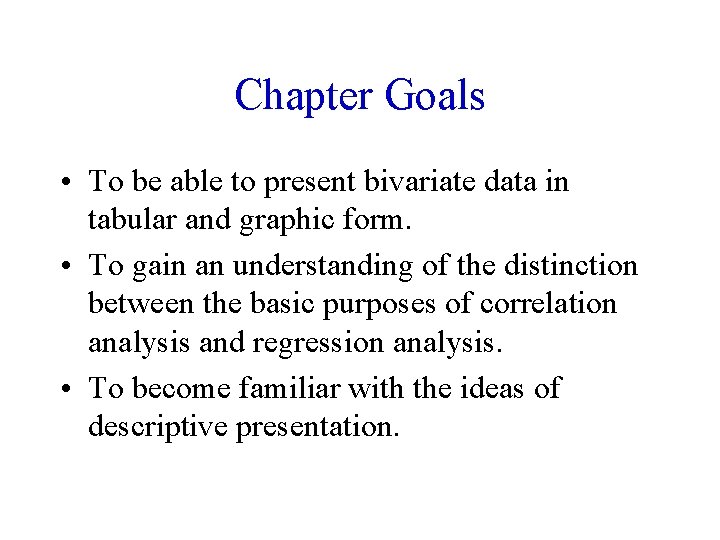 Chapter Goals

• To be able to present bivariate data in tabular and graphic form.

• To gain an understanding of the distinction between the basic purposes of correlation analysis and regression analysis.

• To become familiar with the ideas of descriptive presentation.